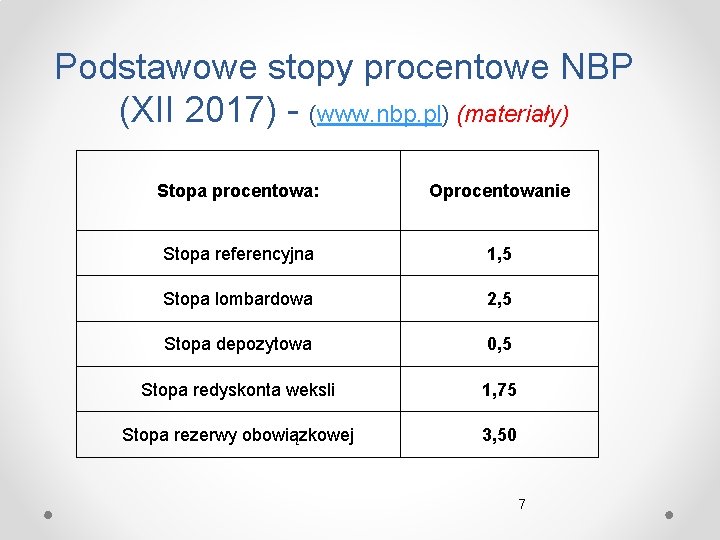 Podstawowe stopy procentowe NBP (XII 2017) - (www.nbp.pl) (materiały)

| Stopa procentowa: | Oprocentowanie |
|---|---|
| Stopa referencyjna | 1,5 |
| Stopa lombardowa | 2,5 |
| Stopa depozytowa | 0,5 |
| Stopa redyskonta weksli | 1,75 |
| Stopa rezerwy obowiązkowej | 3,50 |

7